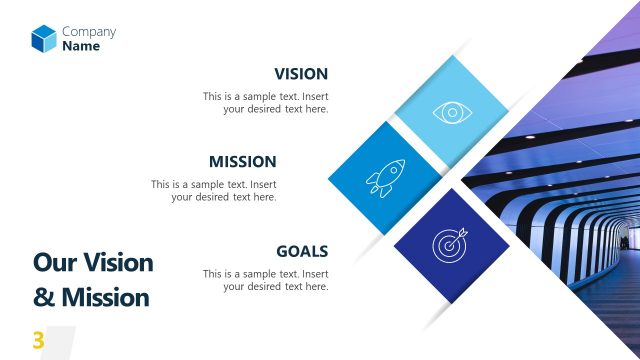 Company
Name

VISION

This is a sample text. Insert your desired text here.

MISSION

This is a sample text. Insert your desired text here.

GOALS

This is a sample text. Insert your desired text here.

Our Vision & Mission

3